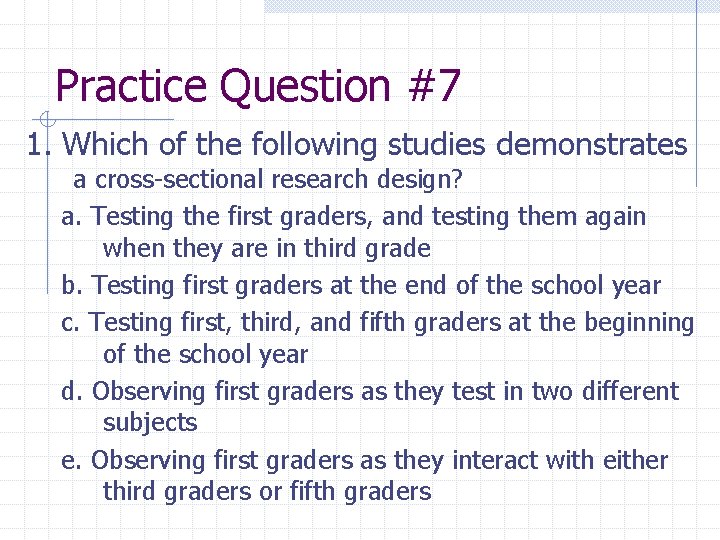 Practice Question #7

1. Which of the following studies demonstrates a cross-sectional research design?

a. Testing the first graders, and testing them again when they are in third grade

b. Testing first graders at the end of the school year

c. Testing first, third, and fifth graders at the beginning of the school year

d. Observing first graders as they test in two different subjects

e. Observing first graders as they interact with either third graders or fifth graders